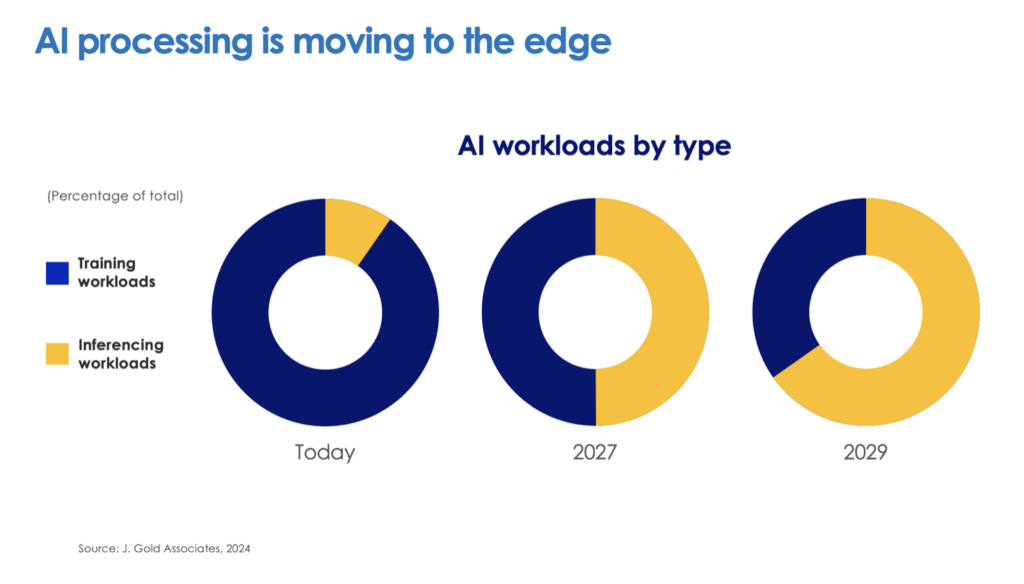 AI processing is moving to the edge

AI workloads by type

(Percentage of total)

Training workloads

Inferencing workloads

Today

2027

2029

Source: J. Gold Associates, 2024